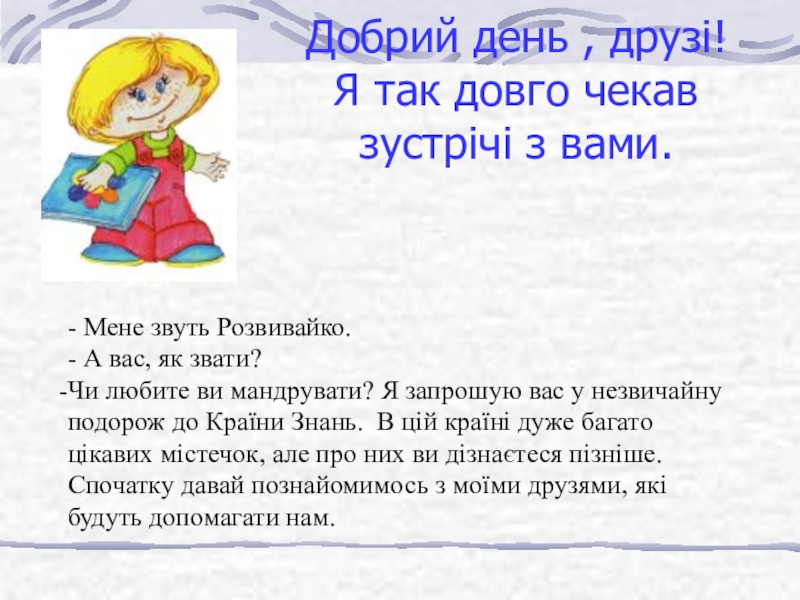 Добрий день , друзі!
Я так довго чекав зустрічі з вами.

- Мене звуть Розвивайко.
- А вас, як звати?
-Чи любите ви мандрувати? Я запрошую вас у незвичайну подорож до Країни Знань.  В цій країні дуже багато цікавих містечок, але про них ви дізнаєтеся пізніше. Спочатку давай познайомимось з моїми друзями, які будуть допомагати нам.